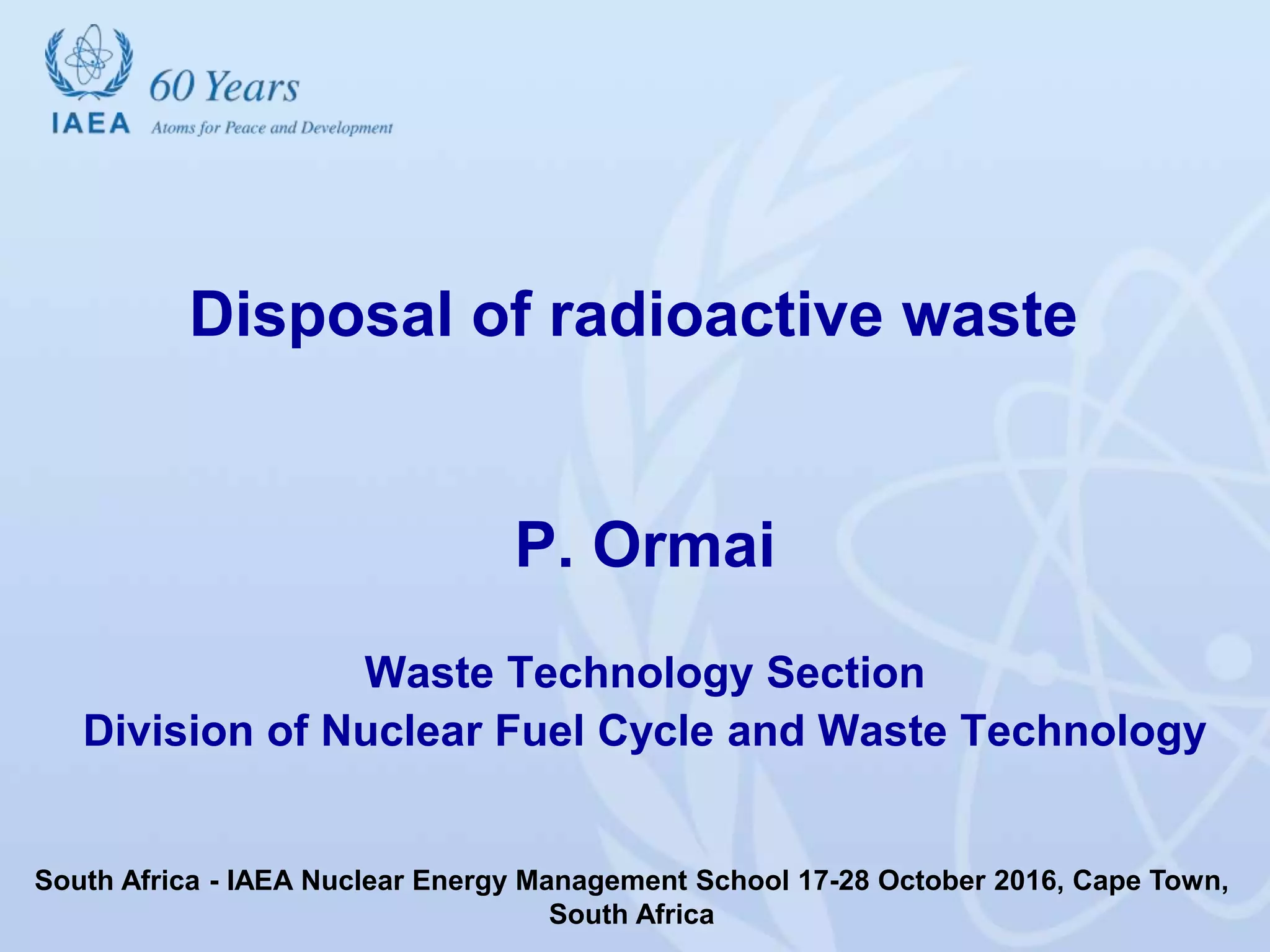 IAEA

60 Years

Atoms for Peace and Development

Disposal of radioactive waste

P. Ormai

Waste Technology Section
Division of Nuclear Fuel Cycle and Waste Technology

South Africa - IAEA Nuclear Energy Management School 17-28 October 2016, Cape Town, South Africa